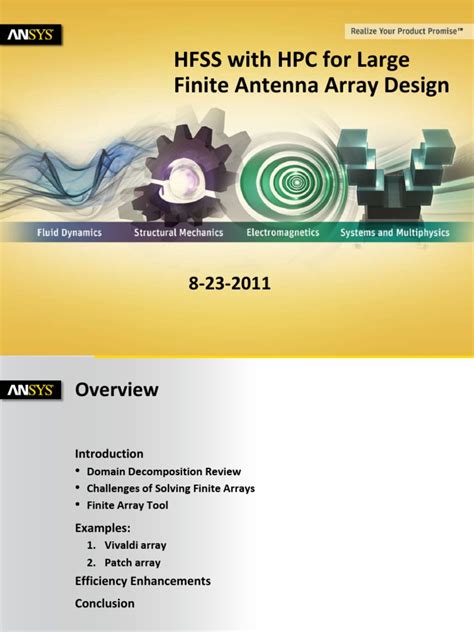 ANSYS

Realize Your Product Promise™

HFSS with HPC for Large Finite Antenna Array Design

Fluid Dynamics Structural Mechanics Electromagnetics Systems and Multiphysics

8-23-2011

ANSYS

Overview

Introduction
• Domain Decomposition Review
• Challenges of Solving Finite Arrays
• Finite Array Tool

Examples:
1. Vivaldi array
2. Patch array

Efficiency Enhancements

Conclusion